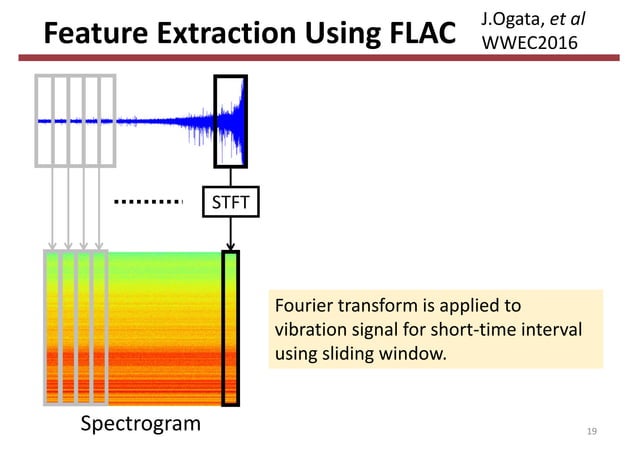 Feature Extraction Using FLAC

J.Ogata, et al
WWEC2016

STFT

Spectrogram

Fourier transform is applied to vibration signal for short-time interval using sliding window.

19